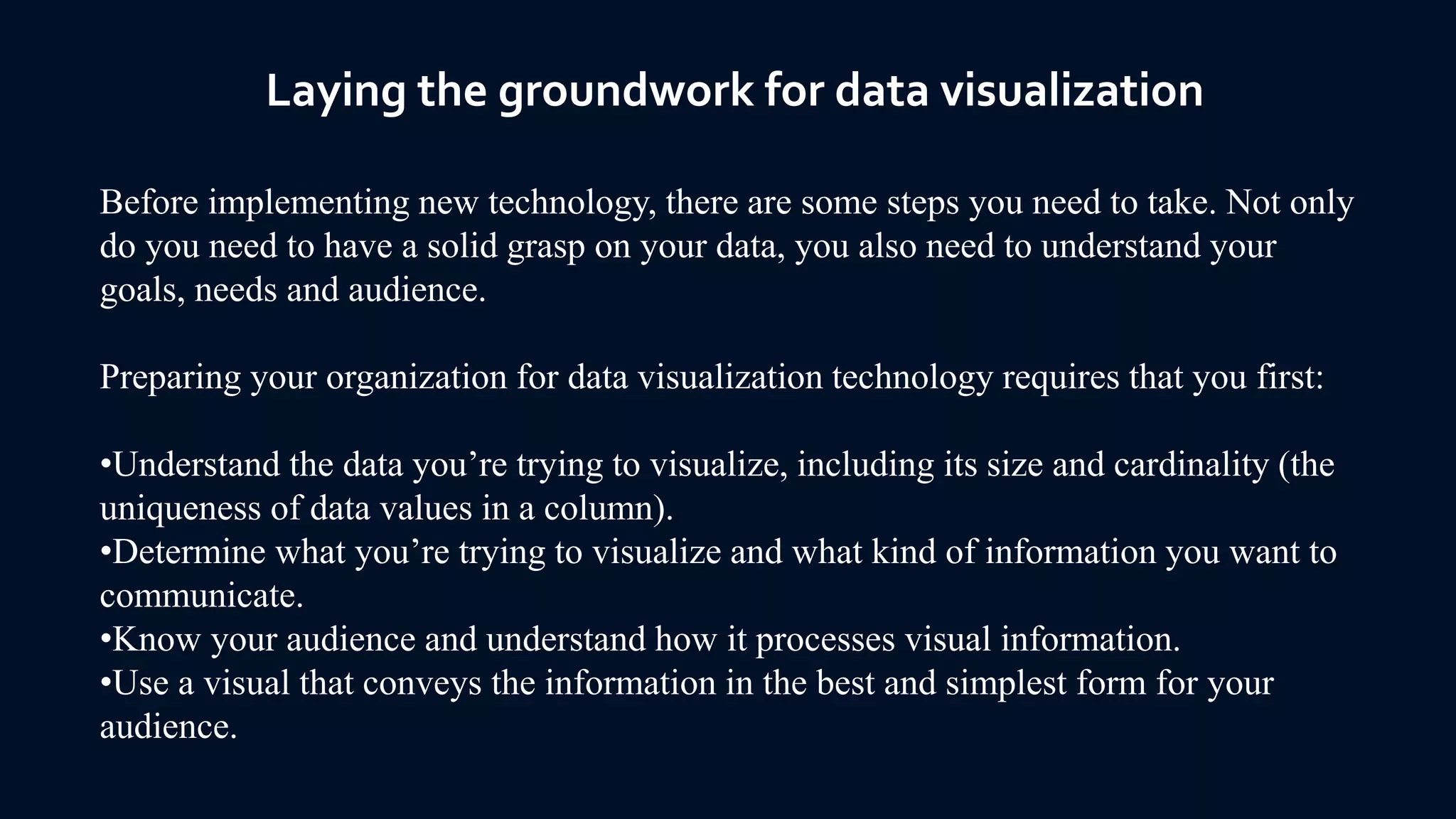 Laying the groundwork for data visualization

Before implementing new technology, there are some steps you need to take. Not only do you need to have a solid grasp on your data, you also need to understand your goals, needs and audience.

Preparing your organization for data visualization technology requires that you first:

•Understand the data you’re trying to visualize, including its size and cardinality (the uniqueness of data values in a column).
•Determine what you’re trying to visualize and what kind of information you want to communicate.
•Know your audience and understand how it processes visual information.
•Use a visual that conveys the information in the best and simplest form for your audience.